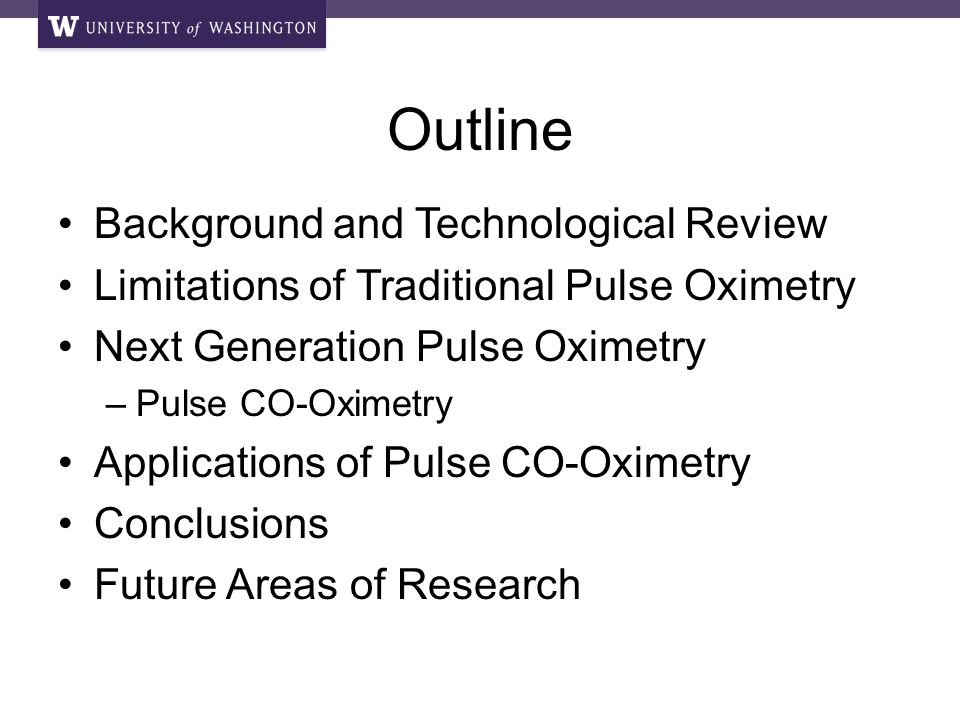 W UNIVERSITY of WASHINGTON

Outline

• Background and Technological Review
• Limitations of Traditional Pulse Oximetry
• Next Generation Pulse Oximetry
  – Pulse CO-Oximetry
• Applications of Pulse CO-Oximetry
• Conclusions
• Future Areas of Research